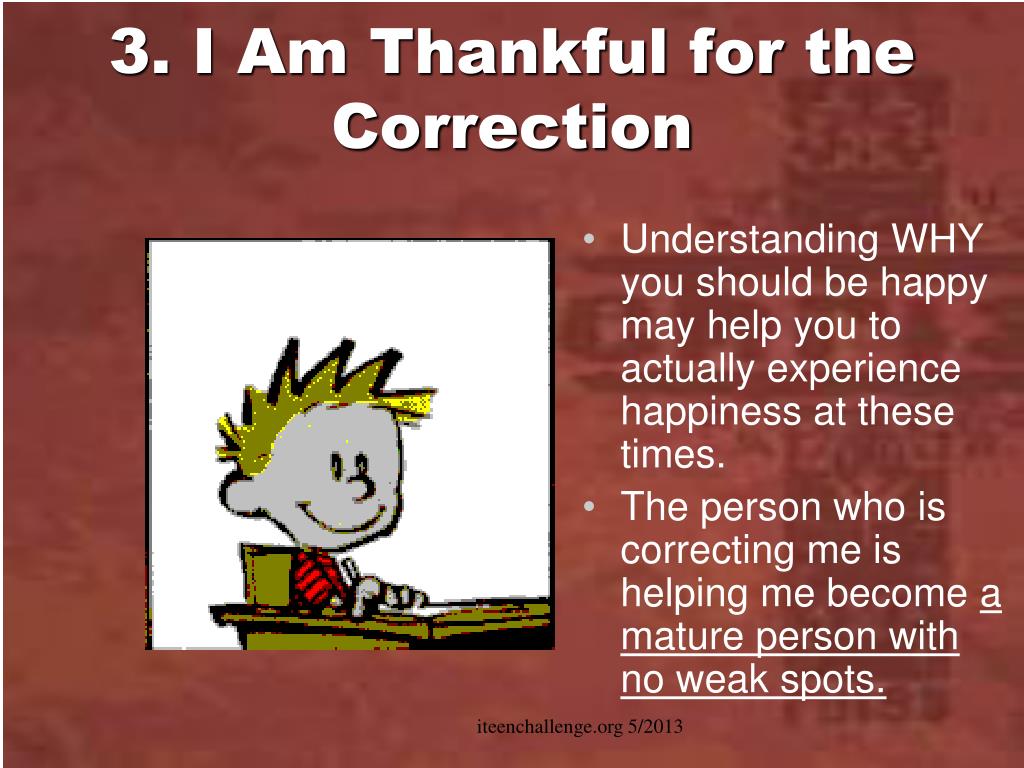 3. I Am Thankful for the Correction

• Understanding WHY you should be happy may help you to actually experience happiness at these times.
• The person who is correcting me is helping me become a mature person with no weak spots.

iteenchallenge.org 5/2013